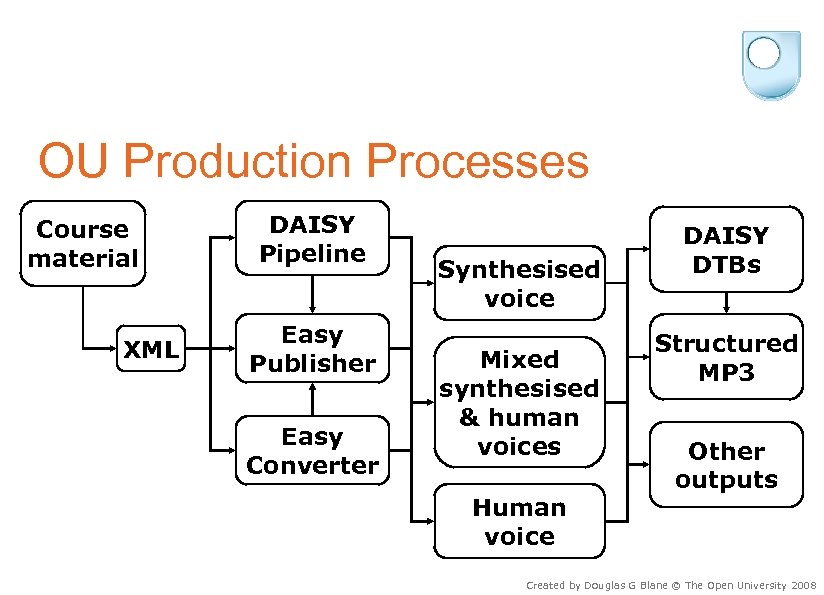 OU Production Processes

Course material

XML

DAISY Pipeline

Easy Publisher

Easy Converter

Synthesised voice

Mixed synthesised & human voices

Human voice

DAISY DTBs

Structured MP3

Other outputs

Created by Douglas G Blane © The Open University 2008